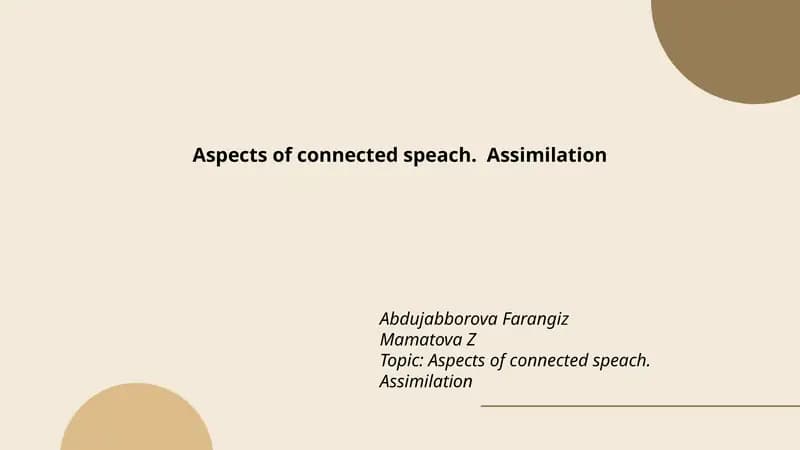 Aspects of connected speach. Assimilation

Abdujabborova Farangiz
Mamatova Z
Topic: Aspects of connected speach. Assimilation